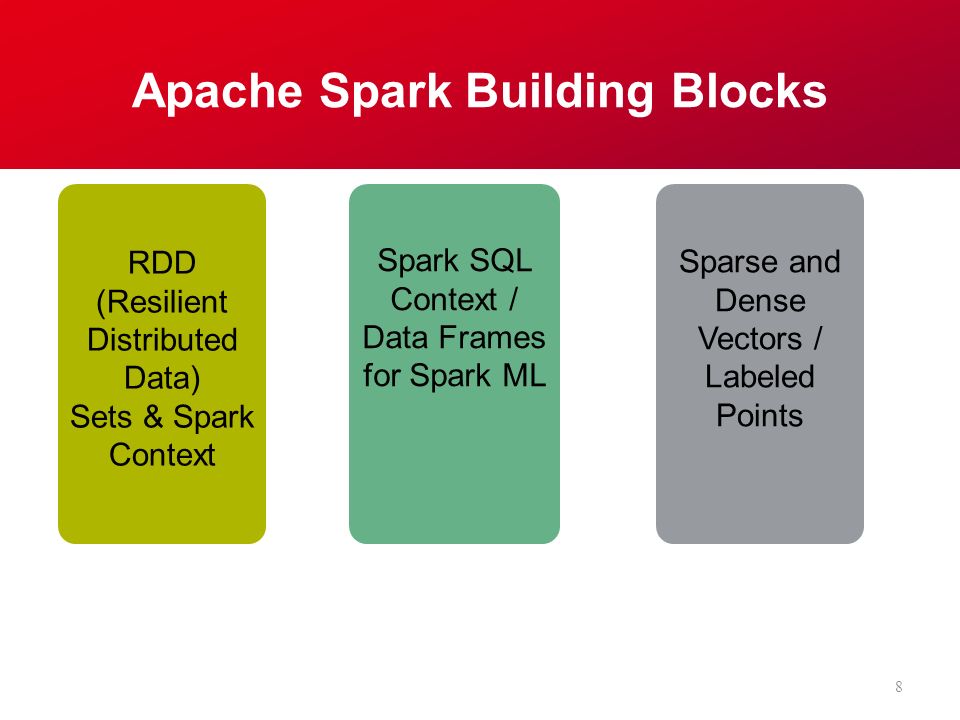 Apache Spark Building Blocks

RDD (Resilient Distributed Data) Sets & Spark Context

Spark SQL Context / Data Frames for Spark ML

Sparse and Dense Vectors / Labeled Points

8